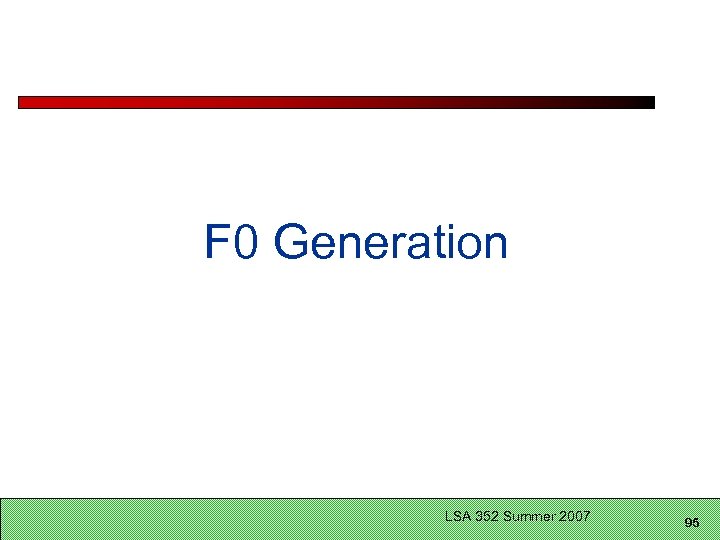 F0 Generation

LSA 352 Summer 2007

95